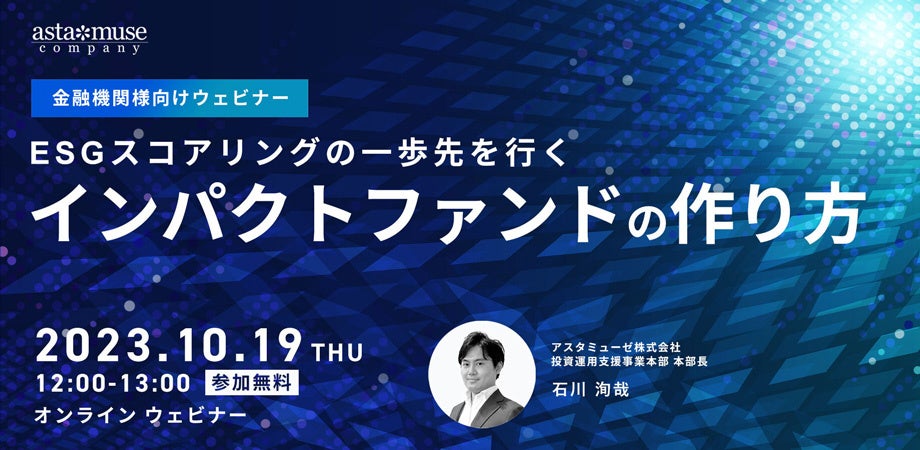 asta*muse
company

金融機関様向けウェビナー

ESGスコアリングの一歩先を行く
インパクトファンドの作り方

2023.10.19 THU
12:00-13:00 参加無料
オンライン ウェビナー

アスタミューゼ株式会社
投資運用支援事業本部 本部長
石川 洵哉